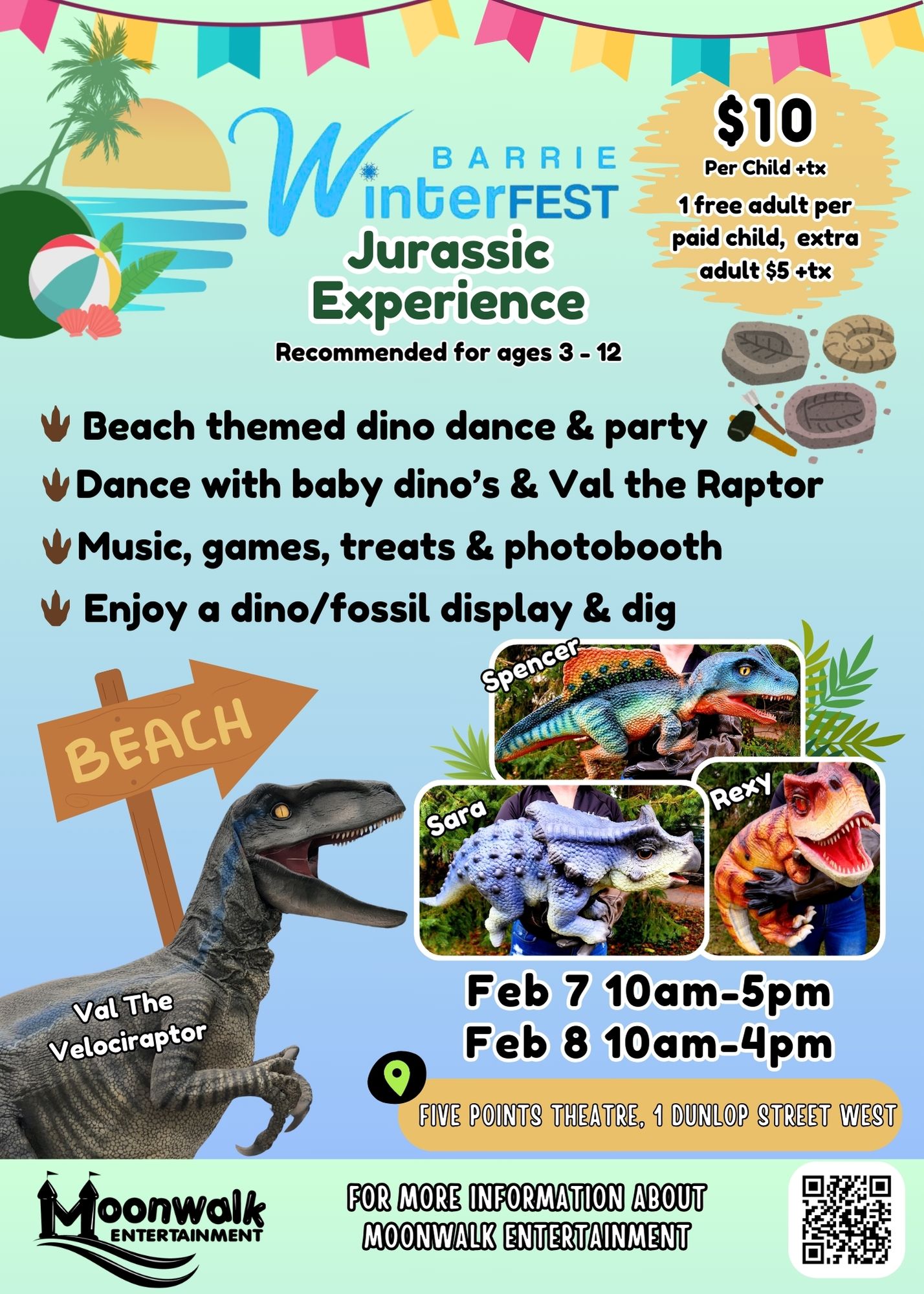 BARRIE WinterFEST

Jurassic Experience

Recommended for ages 3 - 12

$10
Per Child +tx
1 free adult per paid child, extra adult $5 +tx

Beach themed dino dance & party
Dance with baby dino's & Val the Raptor
Music, games, treats & photobooth
Enjoy a dino/fossil display & dig

BEACH

Spencer

Sara

Rexy

Val The Velociraptor

Feb 7 10am-5pm
Feb 8 10am-4pm

FIVE POINTS THEATRE, 1 DUNLOP STREET WEST

Moonwalk ENTERTAINMENT

FOR MORE INFORMATION ABOUT MOONWALK ENTERTAINMENT